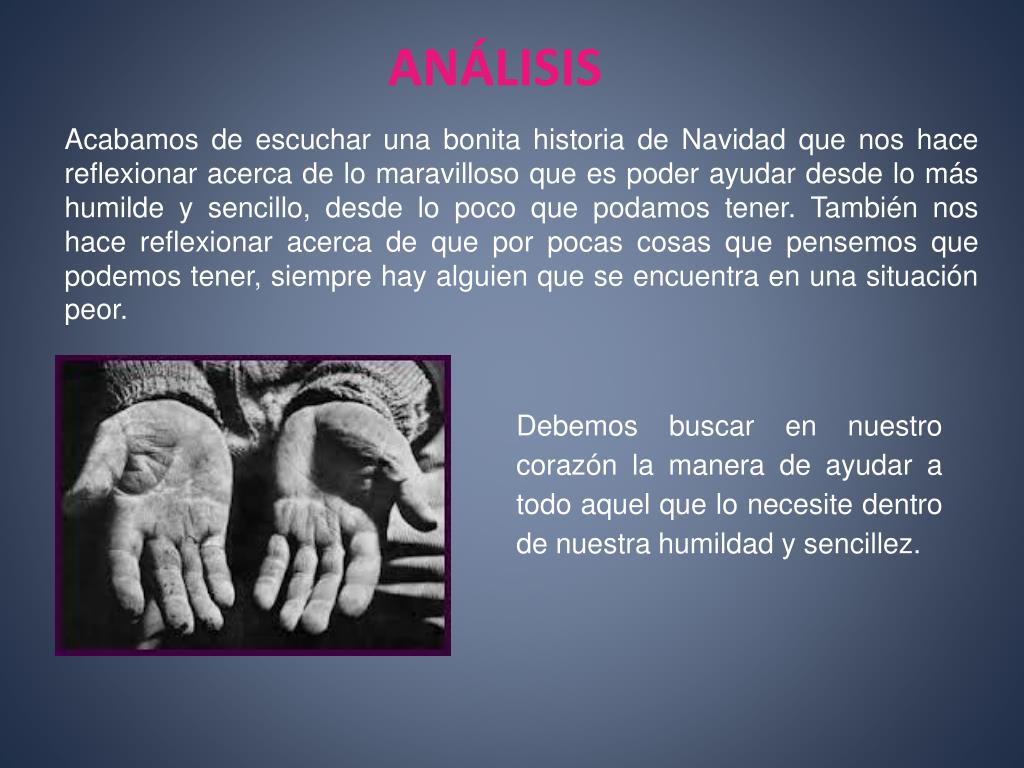 ANÁLISIS

Acabamos de escuchar una bonita historia de Navidad que nos hace reflexionar acerca de lo maravilloso que es poder ayudar desde lo más humilde y sencillo, desde lo poco que podamos tener. También nos hace reflexionar acerca de que por pocas cosas que pensemos que podemos tener, siempre hay alguien que se encuentra en una situación peor.

Debemos buscar en nuestro corazón la manera de ayudar a todo aquel que lo necesite dentro de nuestra humildad y sencillez.